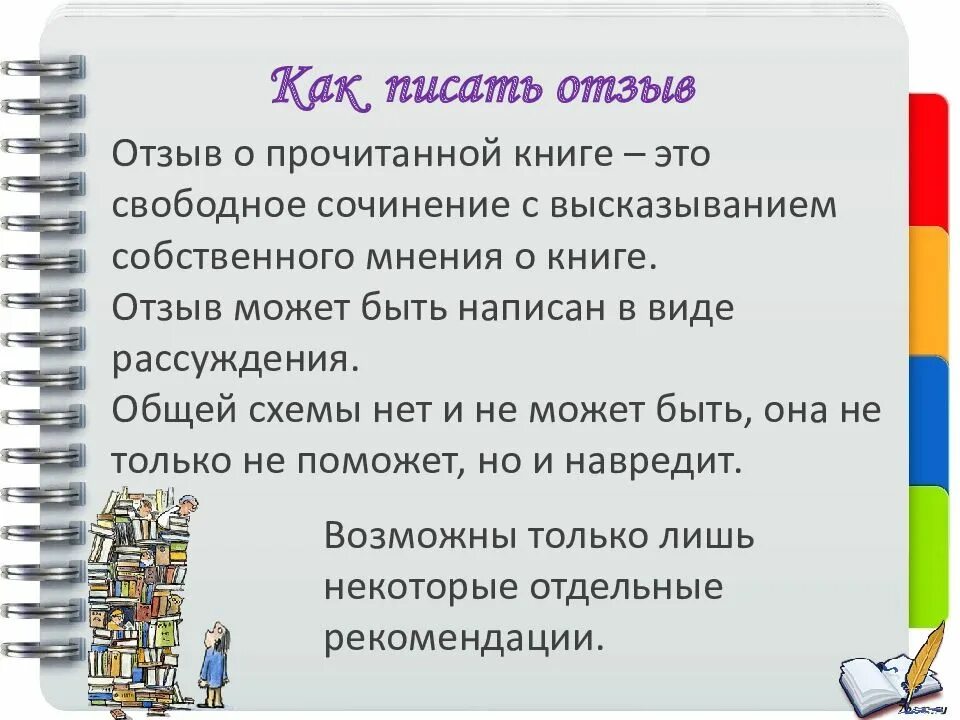 Как писать отзыв

Отзыв о прочитанной книге – это свободное сочинение с высказыванием собственного мнения о книге.
Отзыв может быть написан в виде рассуждения.
Общей схемы нет и не может быть, она не только не поможет, но и навредит.

Возможны только лишь некоторые отдельные рекомендации.